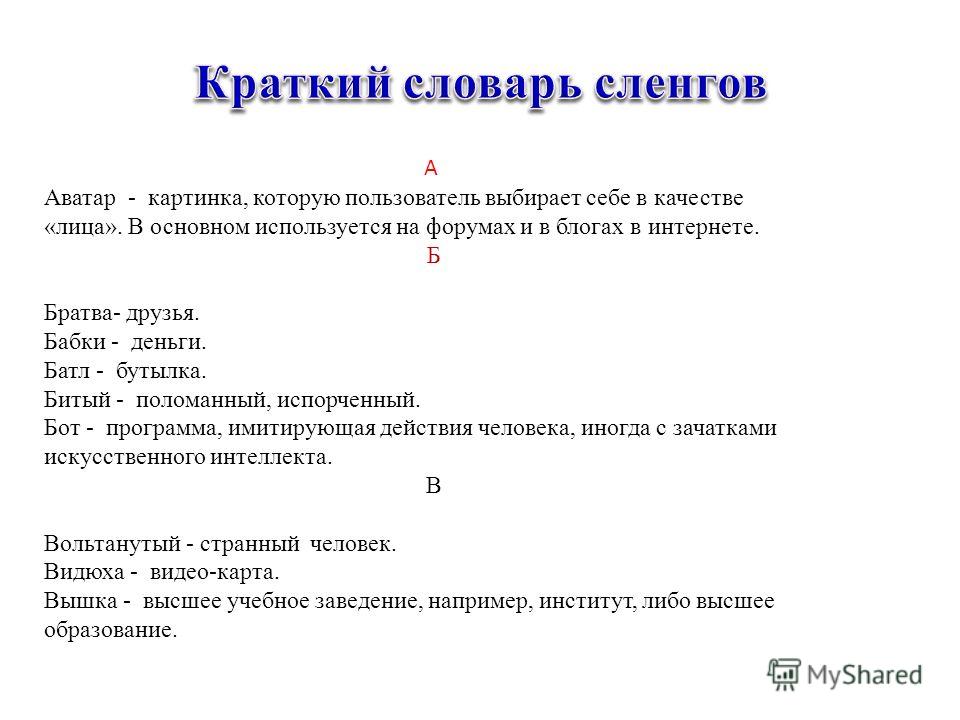 Краткий словарь сленгов

А

Аватар - картинка, которую пользователь выбирает себе в качестве «лица». В основном используется на форумах и в блогах в интернете.

Б

Братва- друзья.
Бабки - деньги.
Батл - бутылка.
Битый - поломанный, испорченный.
Бот - программа, имитирующая действия человека, иногда с зачатками искусственного интеллекта.

В

Вольтанутый - странный человек.
Видюха - видео-карта.
Вышка - высшее учебное заведение, например, институт, либо высшее образование.

MyShared